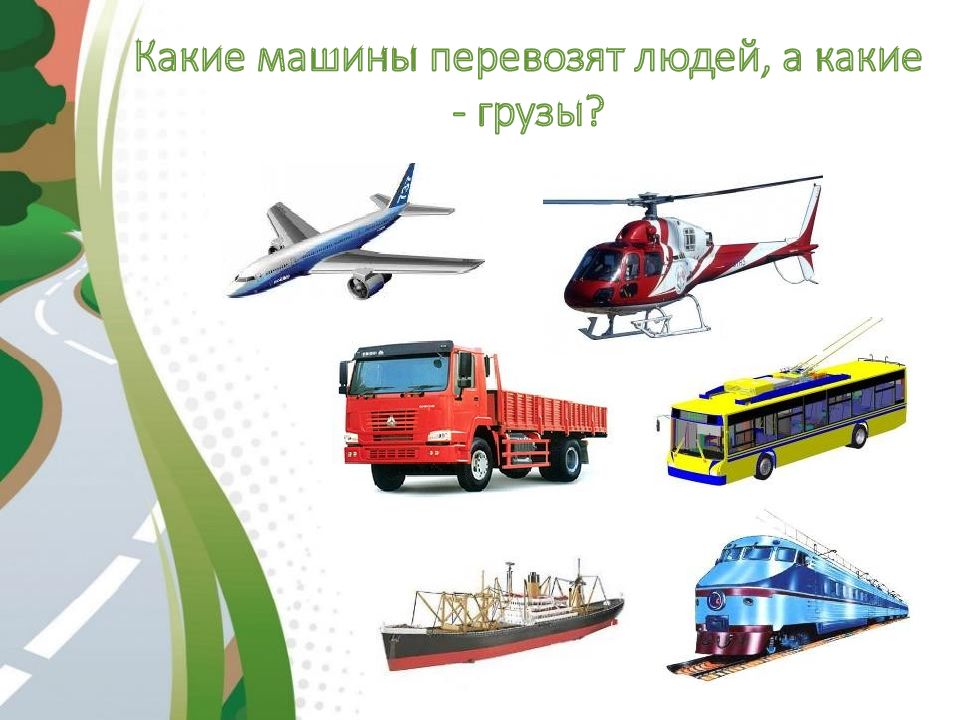 Какие машины перевозят людей, а какие - грузы?